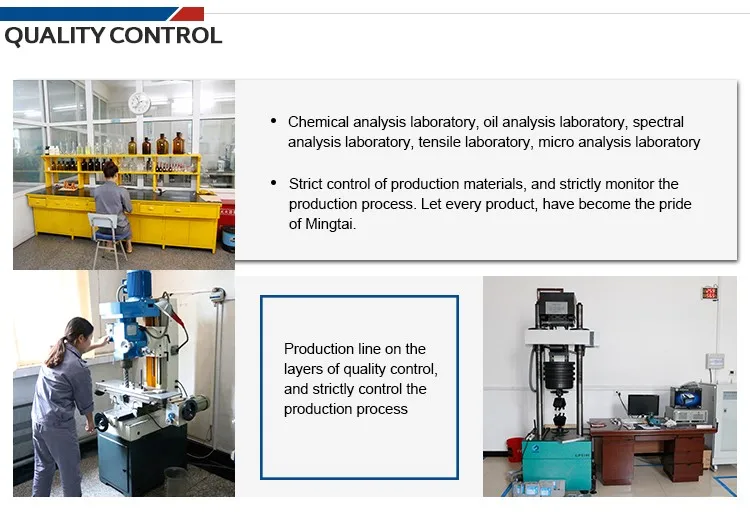 QUALITY CONTROL

• Chemical analysis laboratory, oil analysis laboratory, spectral analysis laboratory, tensile laboratory, micro analysis laboratory

• Strict control of production materials, and strictly monitor the production process. Let every product, have become the pride of Mingtai.

Production line on the layers of quality control, and strictly control the production process